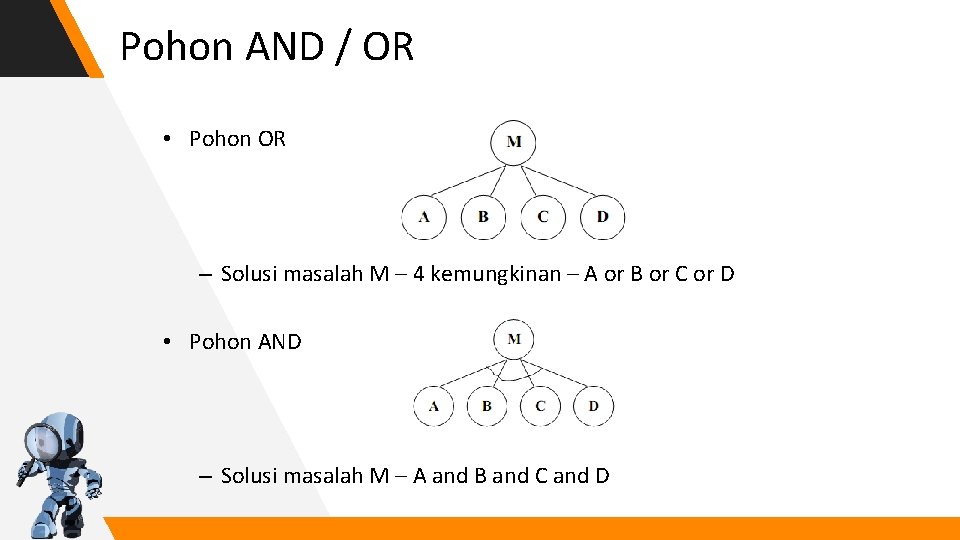 Pohon AND / OR

• Pohon OR

M

A B C D

– Solusi masalah M – 4 kemungkinan – A or B or C or D

• Pohon AND

M

A B C D

– Solusi masalah M – A and B and C and D